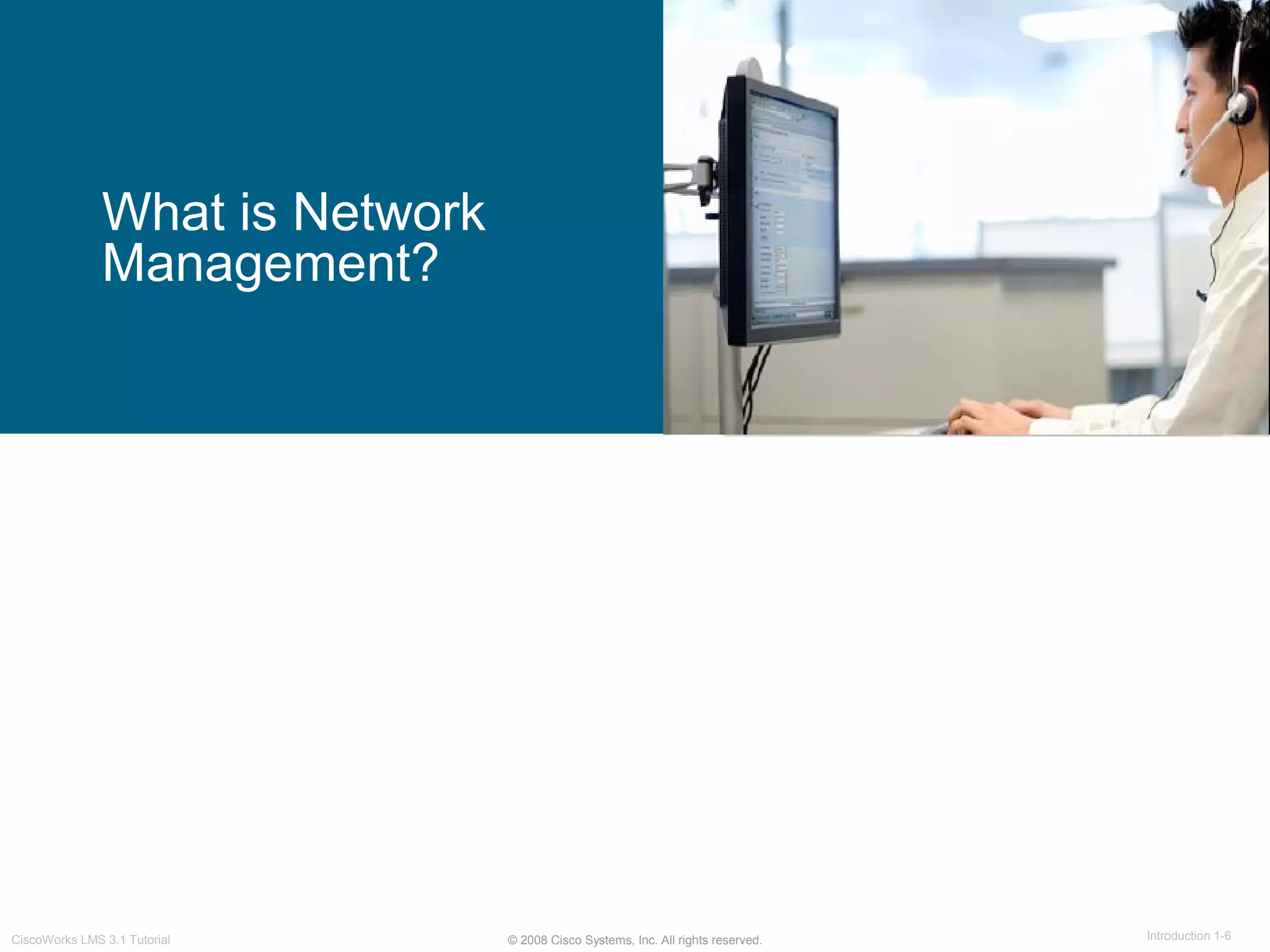 What is Network Management?

CiscoWorks LMS 3.1 Tutorial

© 2008 Cisco Systems, Inc. All rights reserved.

Introduction 1-6